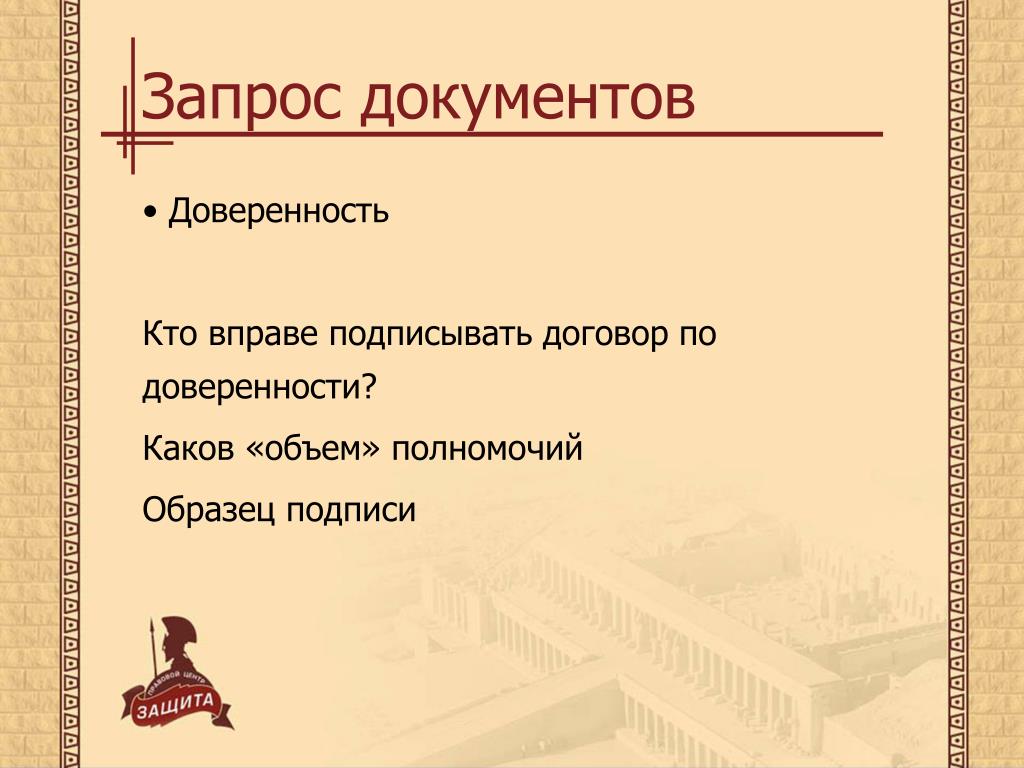 Запрос документов

• Доверенность

Кто вправе подписывать договор по доверенности?

Каков «объем» полномочий

Образец подписи

ПРАВОВОЙ ЦЕНТР
ЗАЩИТА